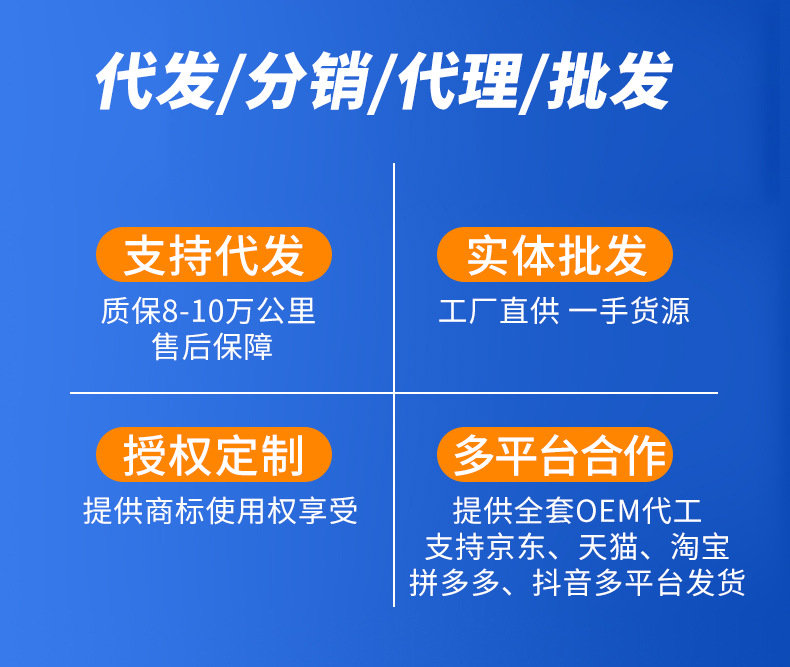 代发/分销/代理/批发

支持代发
质保8-10万公里
售后保障

实体批发
工厂直供 一手货源

授权定制
提供商标使用权享受

多平台合作
提供全套OEM代工
支持京东、天猫、淘宝
拼多多、抖音多平台发货